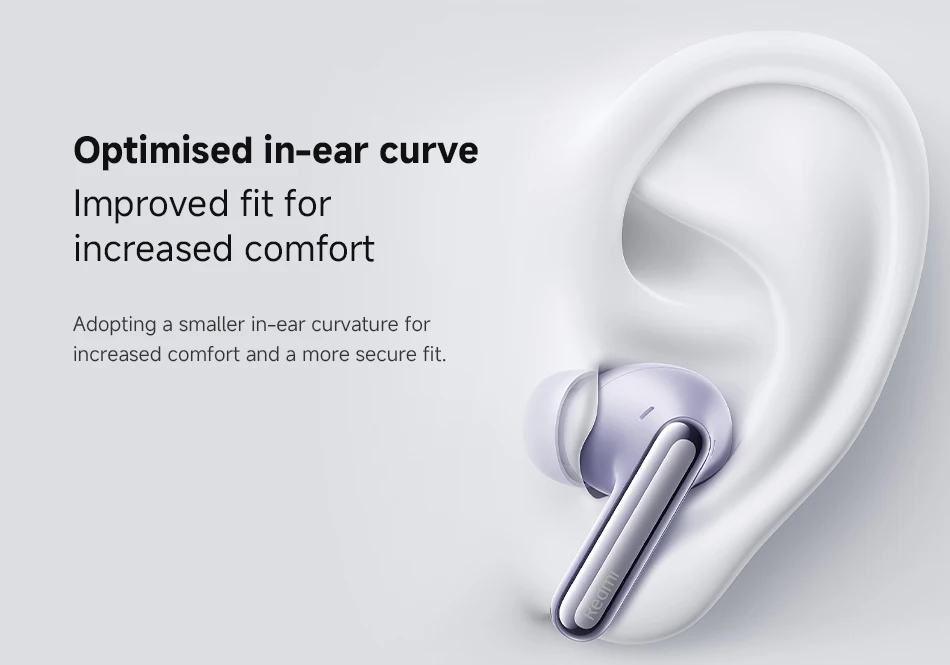 Optimised in-ear curve
Improved fit for increased comfort

Adopting a smaller in-ear curvature for increased comfort and a more secure fit.

Redmi